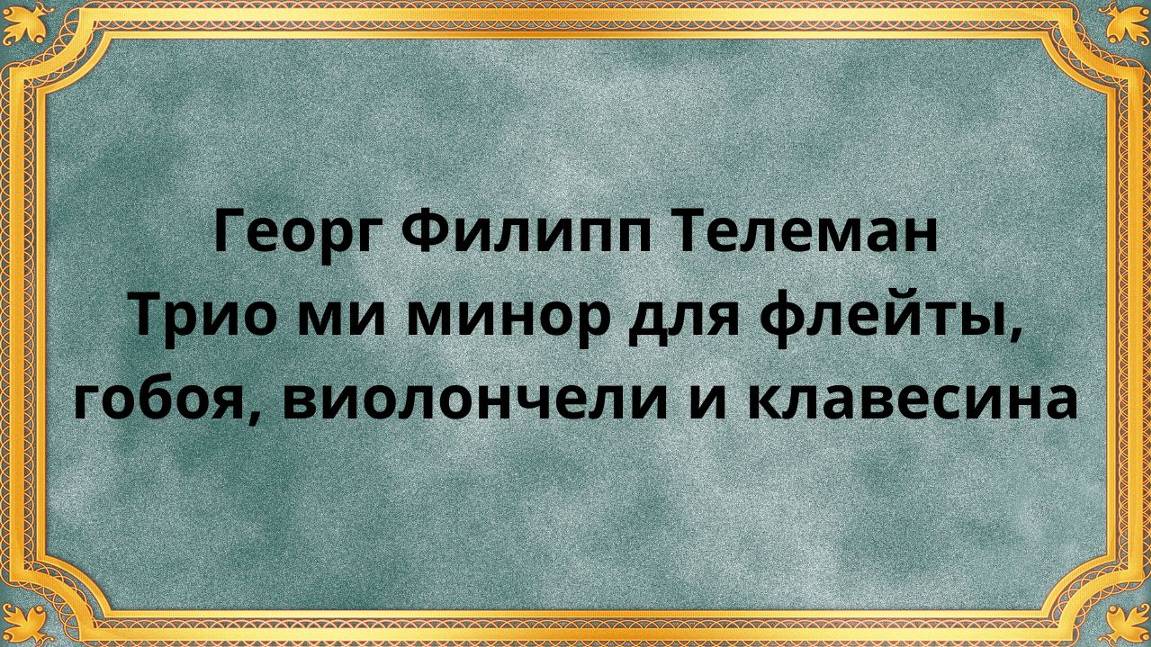 Георг Филипп Телеман
Трио ми минор для флейты, гобоя, виолончели и клавесина